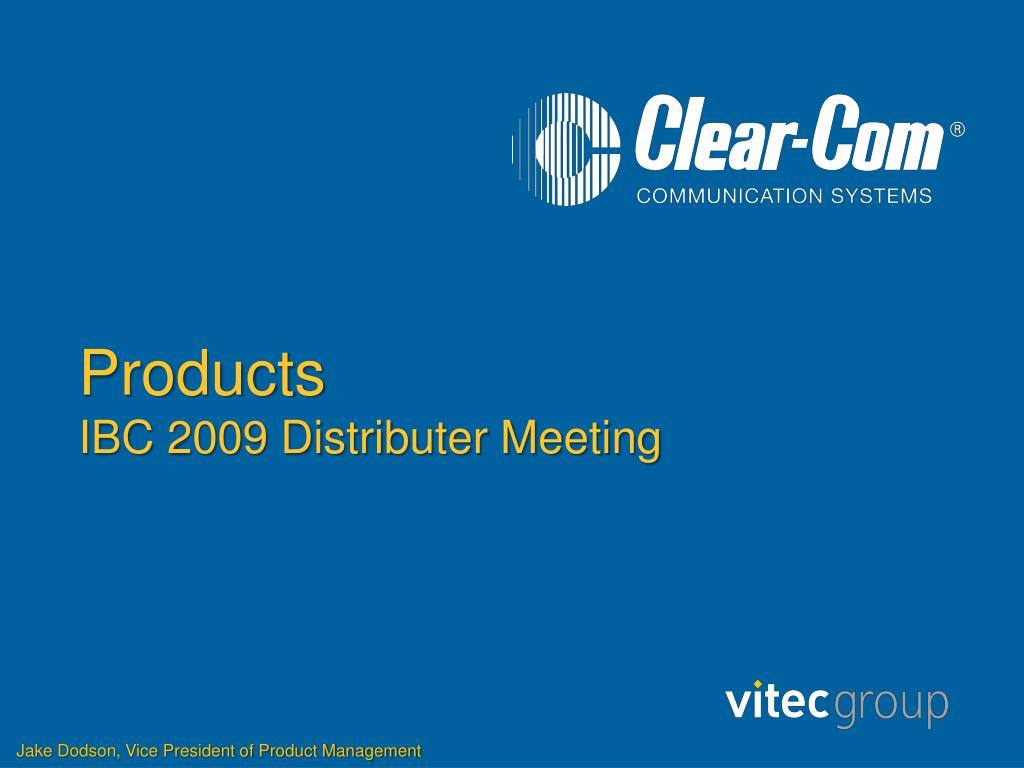 Clear-Com®
COMMUNICATION SYSTEMS

Products
IBC 2009 Distributer Meeting

vitecgroup

Jake Dodson, Vice President of Product Management